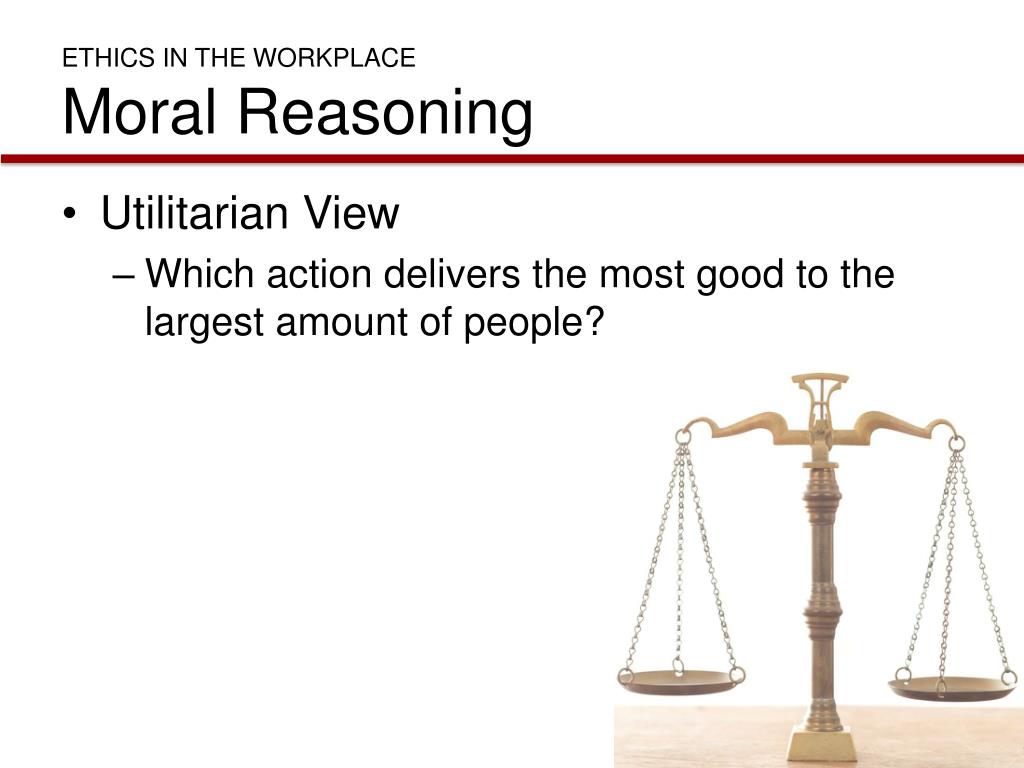 ETHICS IN THE WORKPLACE
Moral Reasoning

• Utilitarian View
– Which action delivers the most good to the largest amount of people?